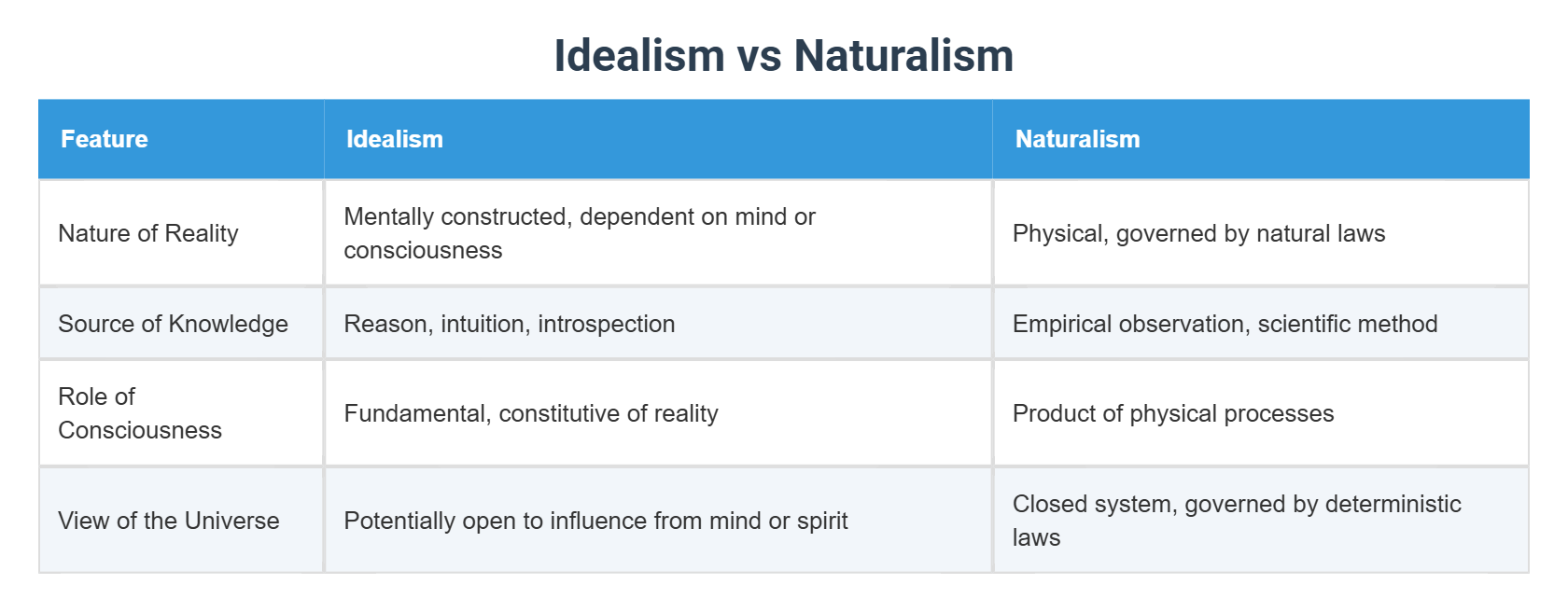 Idealism vs Naturalism

| Feature | Idealism | Naturalism |
|---|---|---|
| Nature of Reality | Mentally constructed, dependent on mind or consciousness | Physical, governed by natural laws |
| Source of Knowledge | Reason, intuition, introspection | Empirical observation, scientific method |
| Role of Consciousness | Fundamental, constitutive of reality | Product of physical processes |
| View of the Universe | Potentially open to influence from mind or spirit | Closed system, governed by deterministic laws |